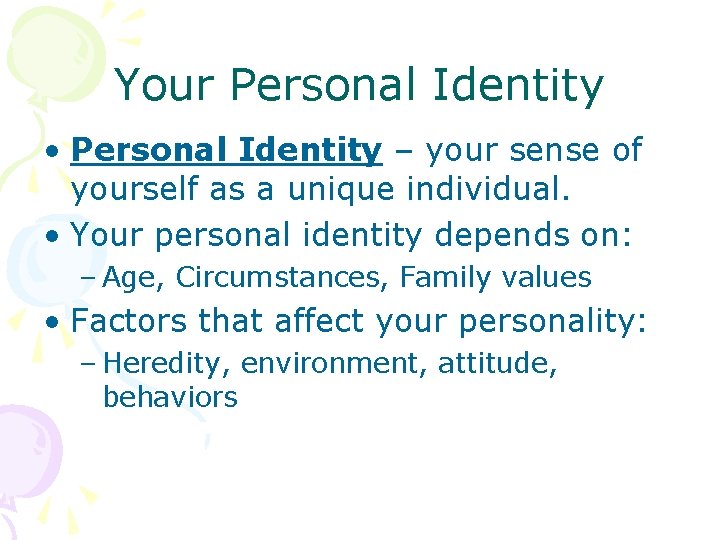 Your Personal Identity

• Personal Identity – your sense of yourself as a unique individual.
• Your personal identity depends on:
  – Age, Circumstances, Family values
• Factors that affect your personality:
  – Heredity, environment, attitude, behaviors